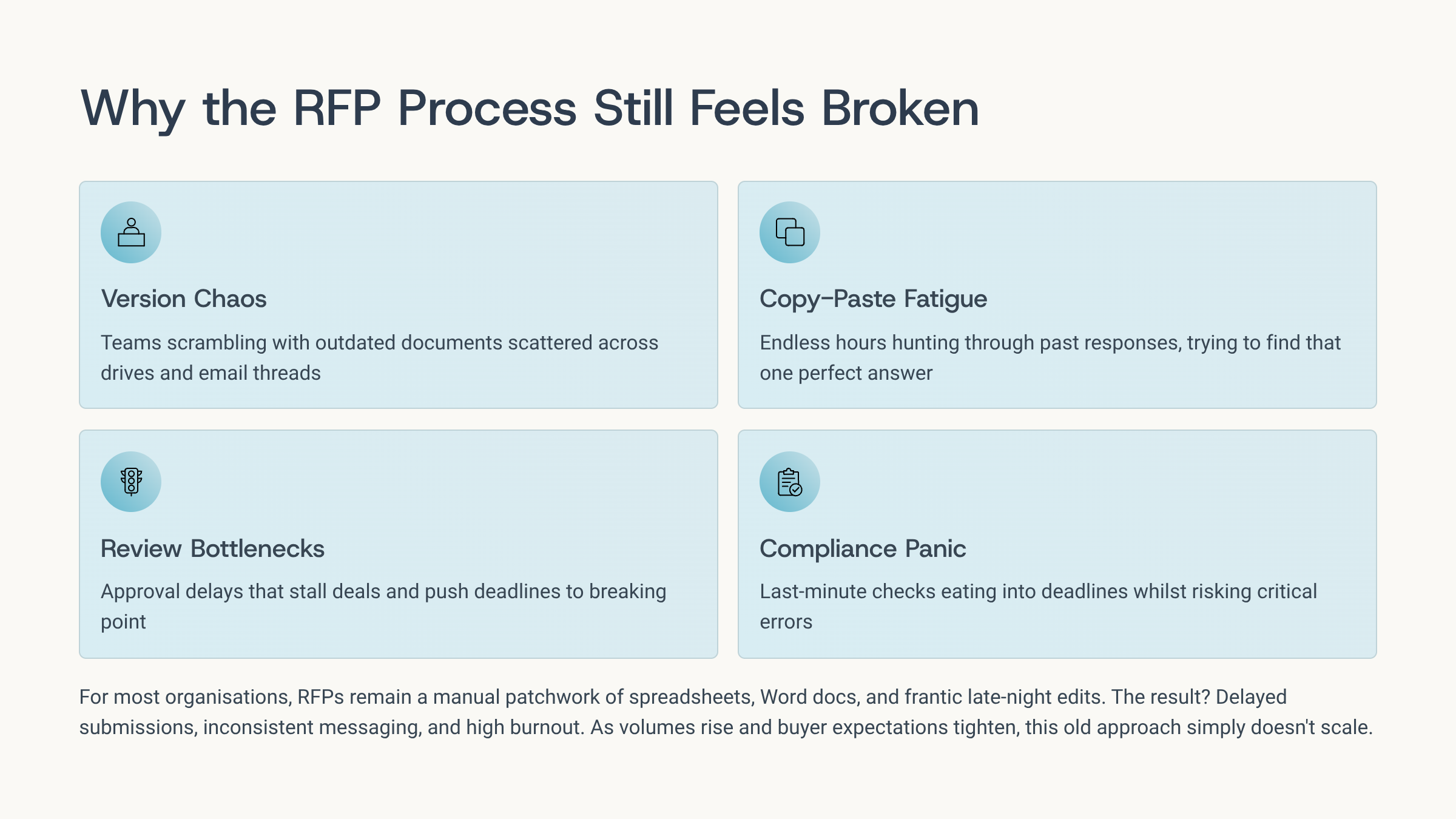 Why the RFP Process Still Feels Broken

Version Chaos

Teams scrambling with outdated documents scattered across drives and email threads

Copy-Paste Fatigue

Endless hours hunting through past responses, trying to find that one perfect answer

Review Bottlenecks

Approval delays that stall deals and push deadlines to breaking point

Compliance Panic

Last-minute checks eating into deadlines whilst risking critical errors

For most organisations, RFPs remain a manual patchwork of spreadsheets, Word docs, and frantic late-night edits. The result? Delayed submissions, inconsistent messaging, and high burnout. As volumes rise and buyer expectations tighten, this old approach simply doesn't scale.